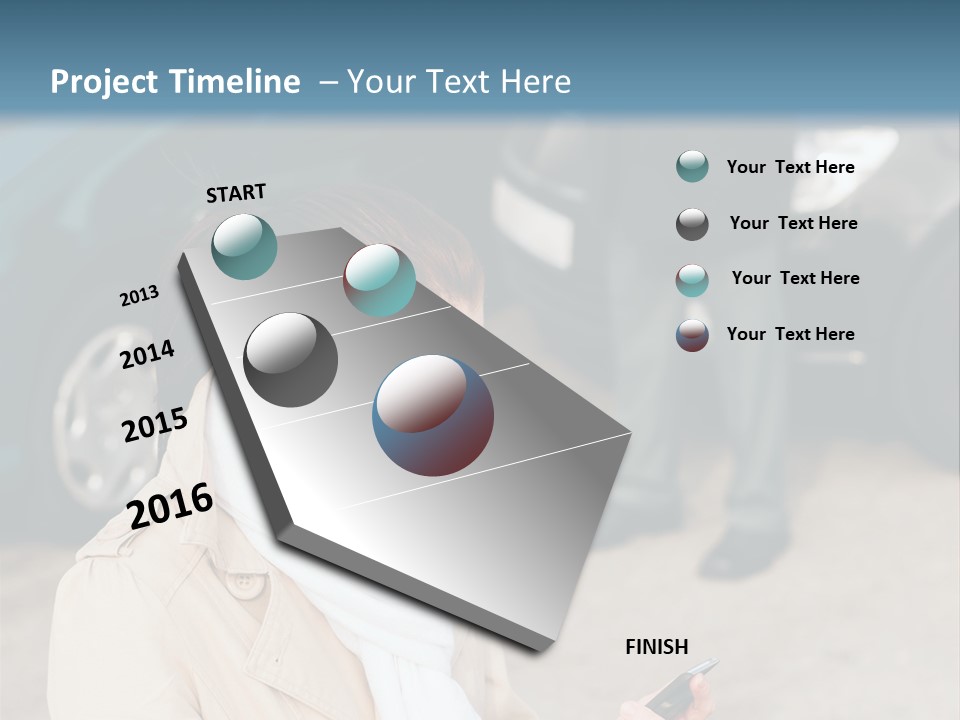 Project Timeline – Your Text Here

START

2013

2014

2015

2016

FINISH

Your Text Here

Your Text Here

Your Text Here

Your Text Here